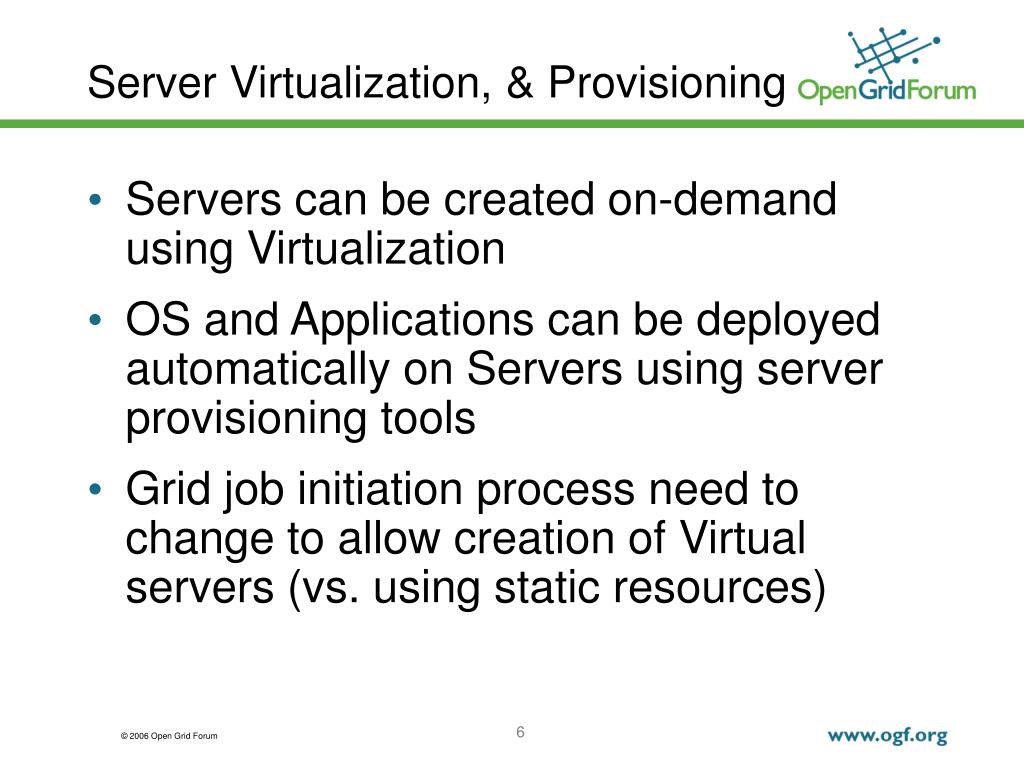 Server Virtualization, & Provisioning

OpenGridForum

• Servers can be created on-demand using Virtualization

• OS and Applications can be deployed automatically on Servers using server provisioning tools

• Grid job initiation process need to change to allow creation of Virtual servers (vs. using static resources)

© 2006 Open Grid Forum

6

www.ogf.org